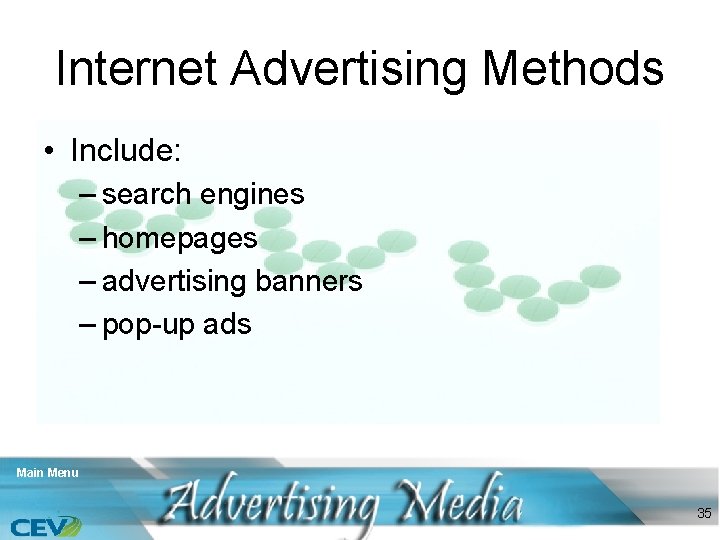 Internet Advertising Methods

• Include:
– search engines
– homepages
– advertising banners
– pop-up ads

Main Menu

Advertising Media

CEV

35